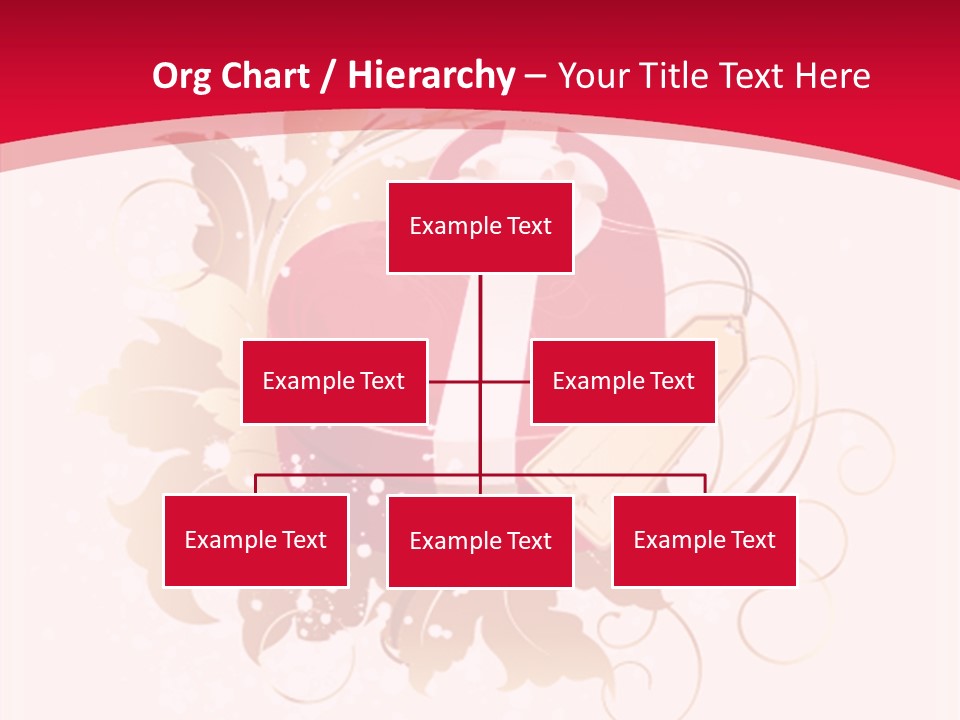 Org Chart / Hierarchy – Your Title Text Here

Example Text

Example Text

Example Text

Example Text

Example Text

Example Text